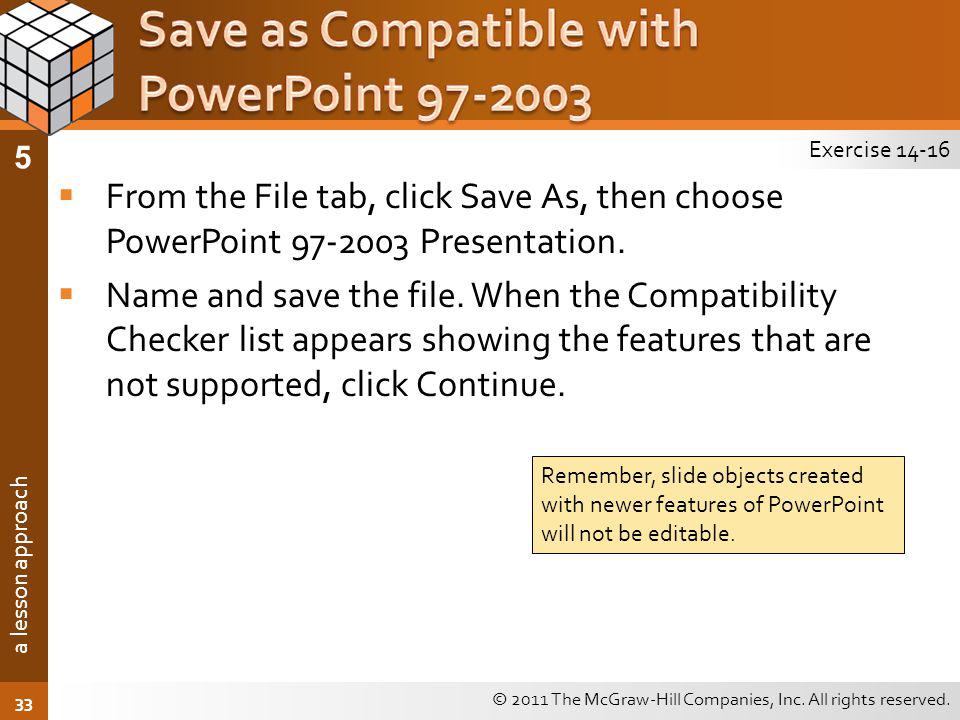 Save as Compatible with PowerPoint 97-2003

5

Exercise 14-16

▪ From the File tab, click Save As, then choose PowerPoint 97-2003 Presentation.

▪ Name and save the file. When the Compatibility Checker list appears showing the features that are not supported, click Continue.

Remember, slide objects created with newer features of PowerPoint will not be editable.

a lesson approach

33

© 2011 The McGraw-Hill Companies, Inc. All rights reserved.